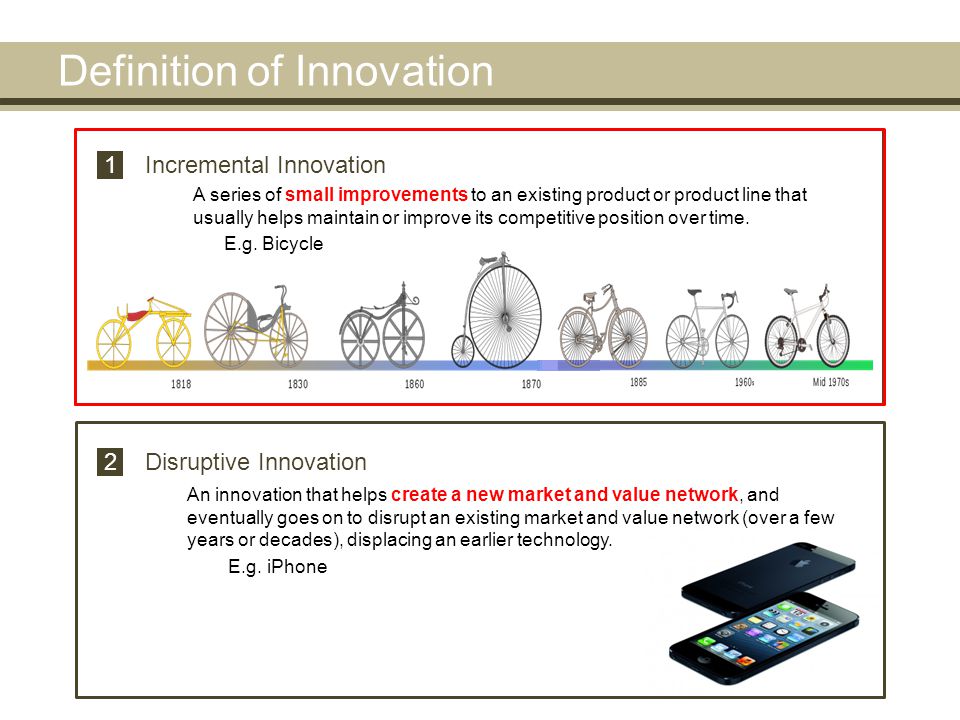 Definition of Innovation

1 Incremental Innovation

A series of small improvements to an existing product or product line that usually helps maintain or improve its competitive position over time.

E.g. Bicycle

1818 1830 1860 1870 1885 1960s Mid 1970s

2 Disruptive Innovation

An innovation that helps create a new market and value network, and eventually goes on to disrupt an existing market and value network (over a few years or decades), displacing an earlier technology.

E.g. iPhone